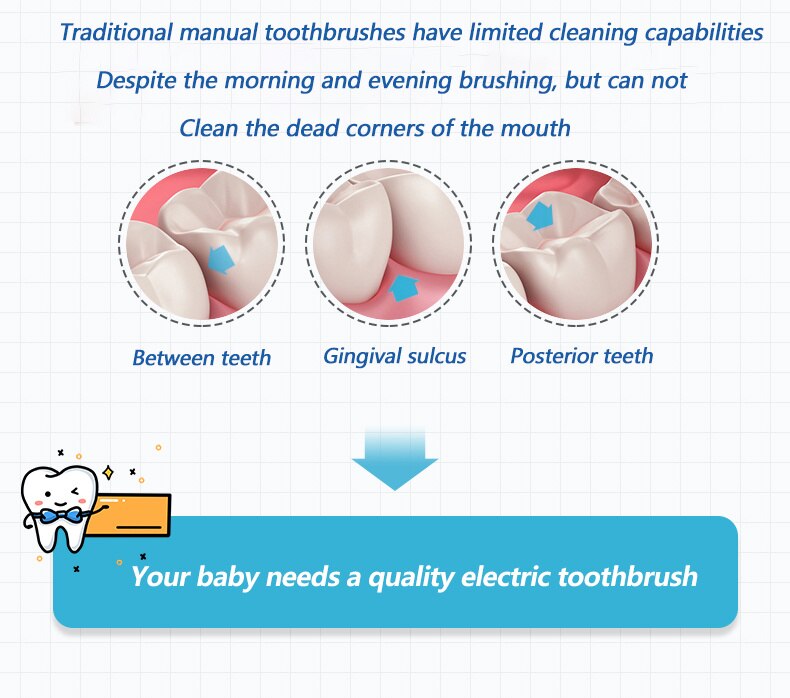 Traditional manual toothbrushes have limited cleaning capabilities
Despite the morning and evening brushing, but can not
Clean the dead corners of the mouth

Between teeth
Gingival sulcus
Posterior teeth

Your baby needs a quality electric toothbrush